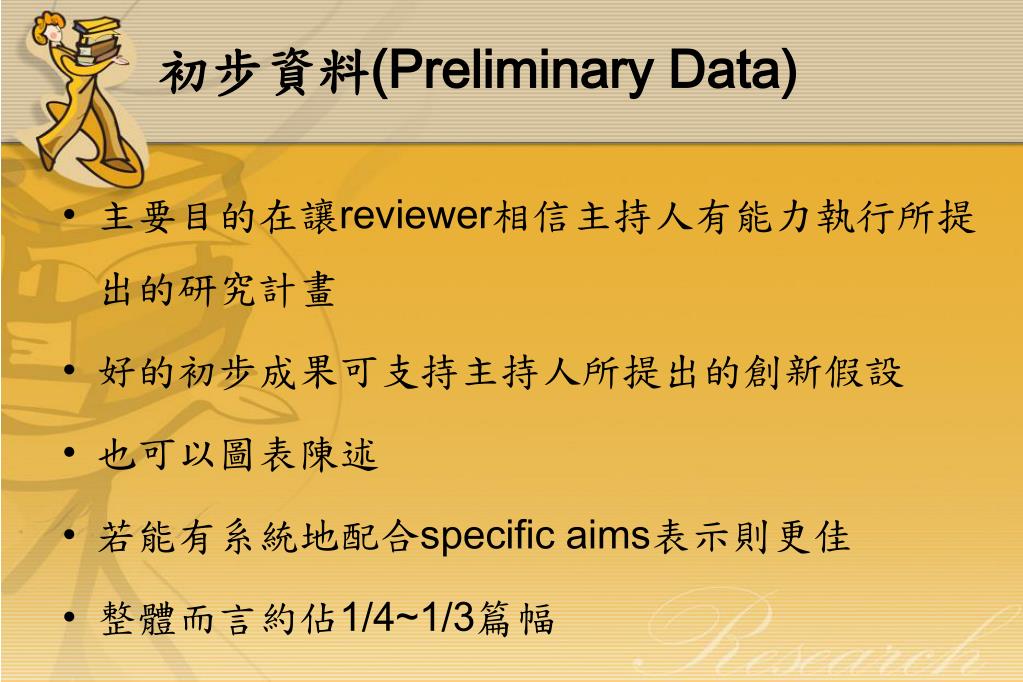 初步資料(Preliminary Data)

• 主要目的在讓reviewer相信主持人有能力執行所提出的研究計畫

• 好的初步成果可支持主持人所提出的創新假設

• 也可以圖表陳述

• 若能有系統地配合specific aims表示則更佳

• 整體而言約佔1/4~1/3篇幅

Research